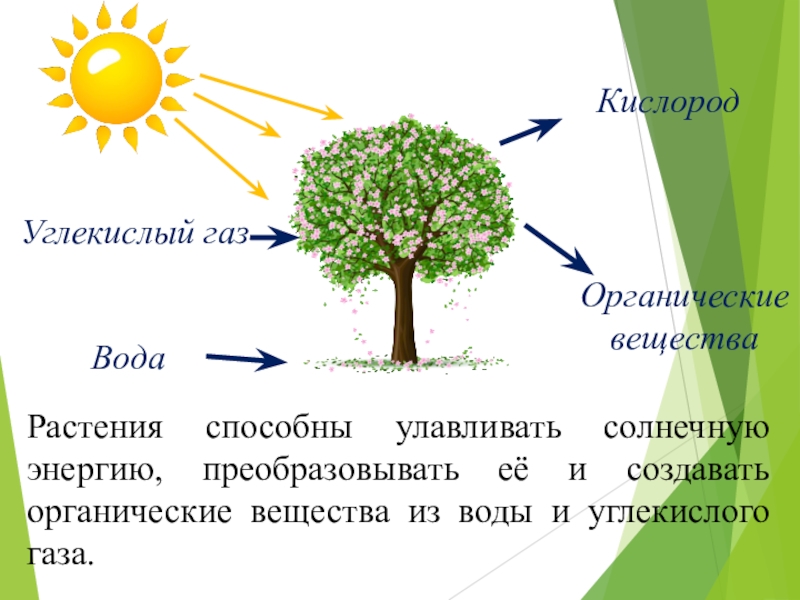 Кислород

Углекислый газ

Органические вещества

Вода

Растения способны улавливать солнечную энергию, преобразовывать её и создавать органические вещества из воды и углекислого газа.